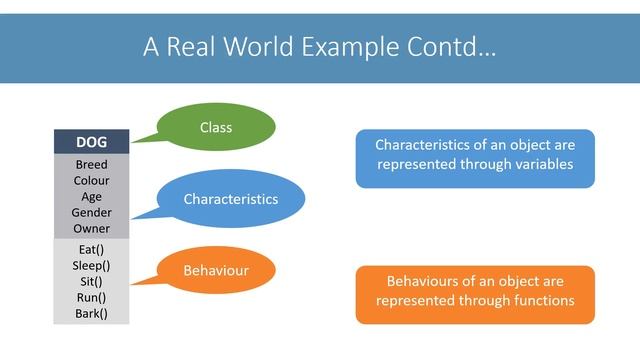 A Real World Example Contd…

DOG
Breed
Colour
Age
Gender
Owner
Eat()
Sleep()
Sit()
Run()
Bark()

Class

Characteristics

Behaviour

Characteristics of an object are represented through variables

Behaviours of an object are represented through functions